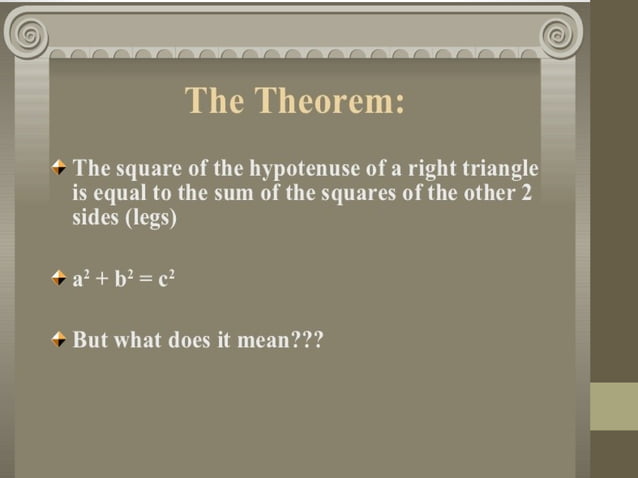 The Theorem:

The square of the hypotenuse of a right triangle is equal to the sum of the squares of the other 2 sides (legs)

$a^2 + b^2 = c^2$

But what does it mean???